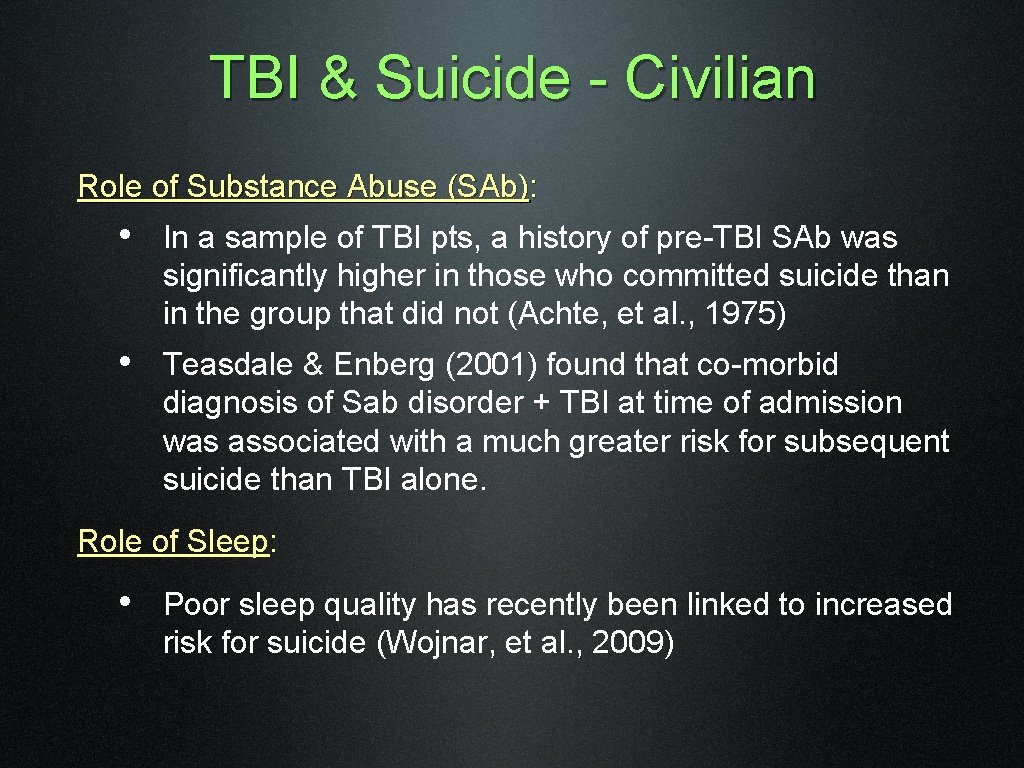 TBI & Suicide - Civilian

Role of Substance Abuse (SAb):

• In a sample of TBI pts, a history of pre-TBI SAb was significantly higher in those who committed suicide than in the group that did not (Achte, et al., 1975)

• Teasdale & Enberg (2001) found that co-morbid diagnosis of Sab disorder + TBI at time of admission was associated with a much greater risk for subsequent suicide than TBI alone.

Role of Sleep:

• Poor sleep quality has recently been linked to increased risk for suicide (Wojnar, et al., 2009)